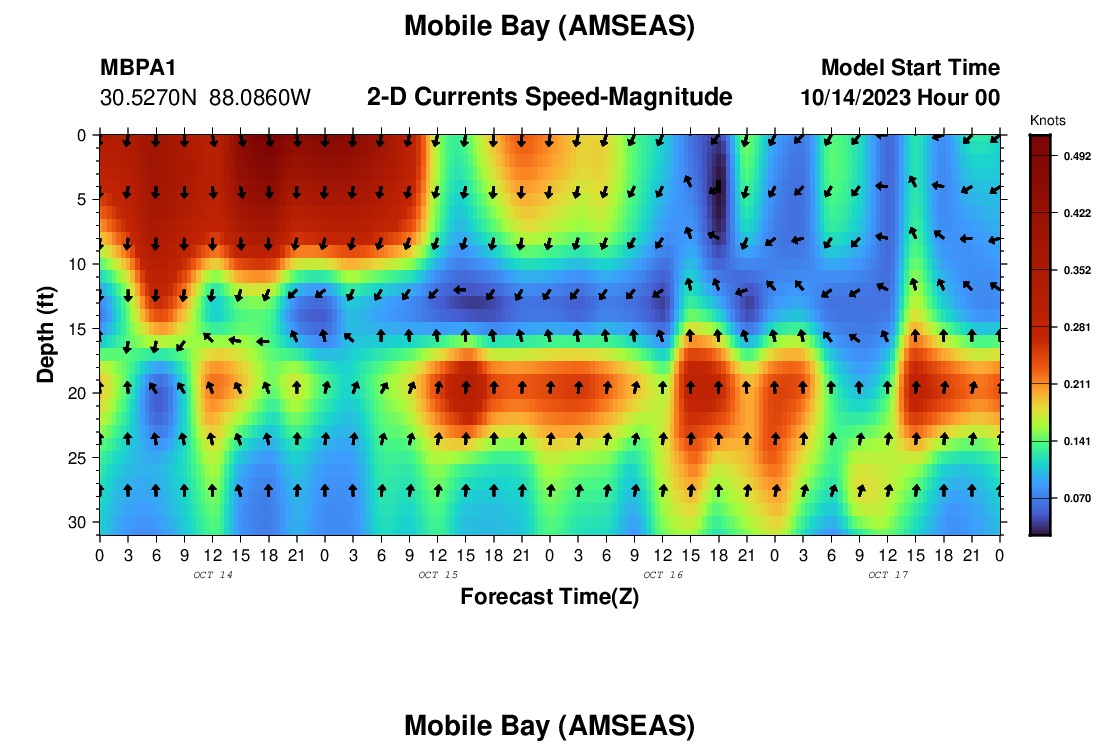 Mobile Bay (AMSEAS)

MBPA1
30.5270N 88.0860W

2-D Currents Speed-Magnitude

Model Start Time
10/14/2023 Hour 00

Knots
0.492
0.422
0.352
0.281
0.211
0.141
0.070

Depth (ft)
0
5
10
15
20
25
30

0 3 6 9 12 15 18 21 0 3 6 9 12 15 18 21 0 3 6 9 12 15 18 21 0 3 6 9 12 15 18 21 0
OCT 14 OCT 15 OCT 16 OCT 17

Forecast Time(Z)

Mobile Bay (AMSEAS)